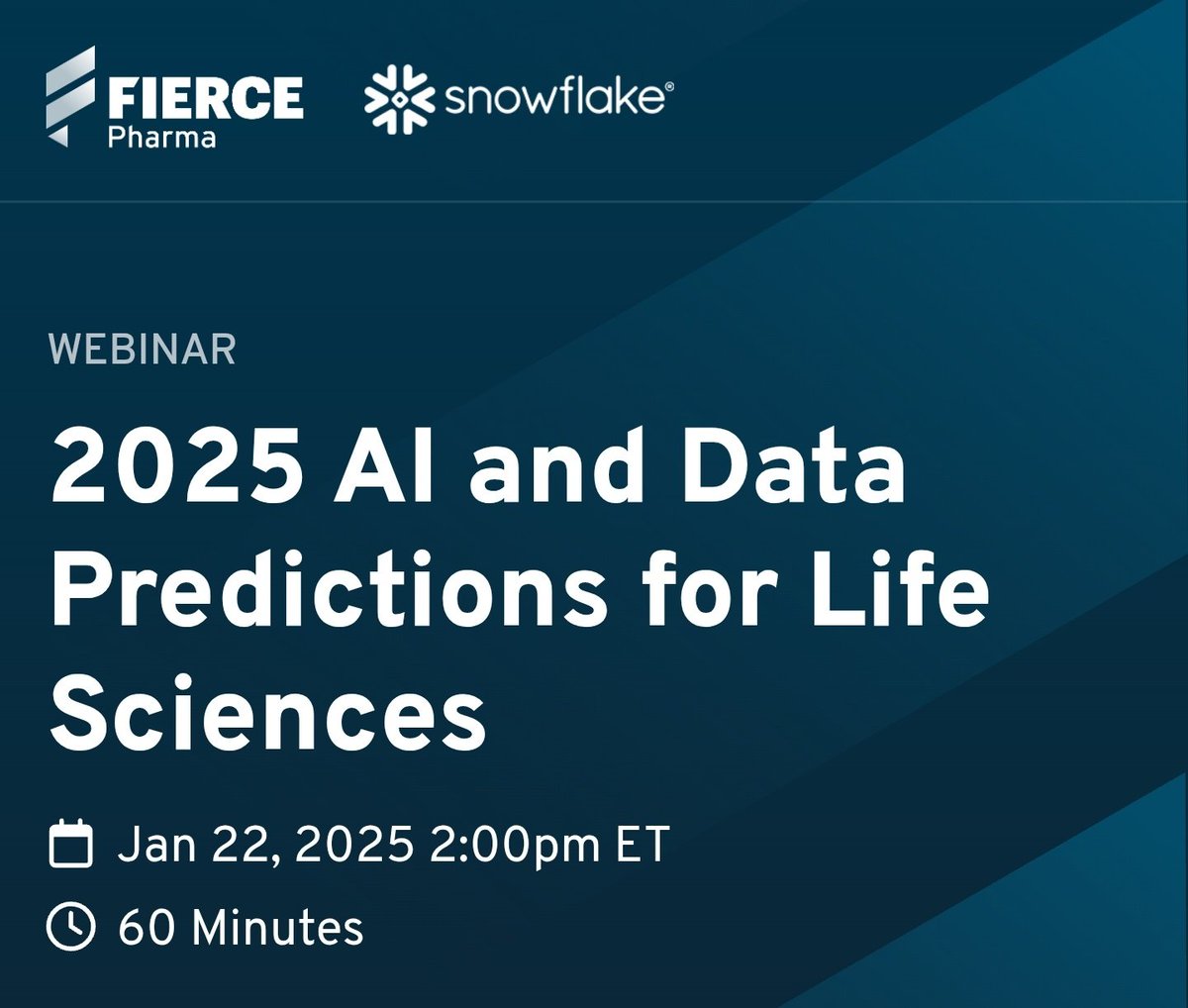 FIERCE Pharma

snowflake®

WEBINAR

2025 AI and Data Predictions for Life Sciences

Jan 22, 2025 2:00pm ET

60 Minutes